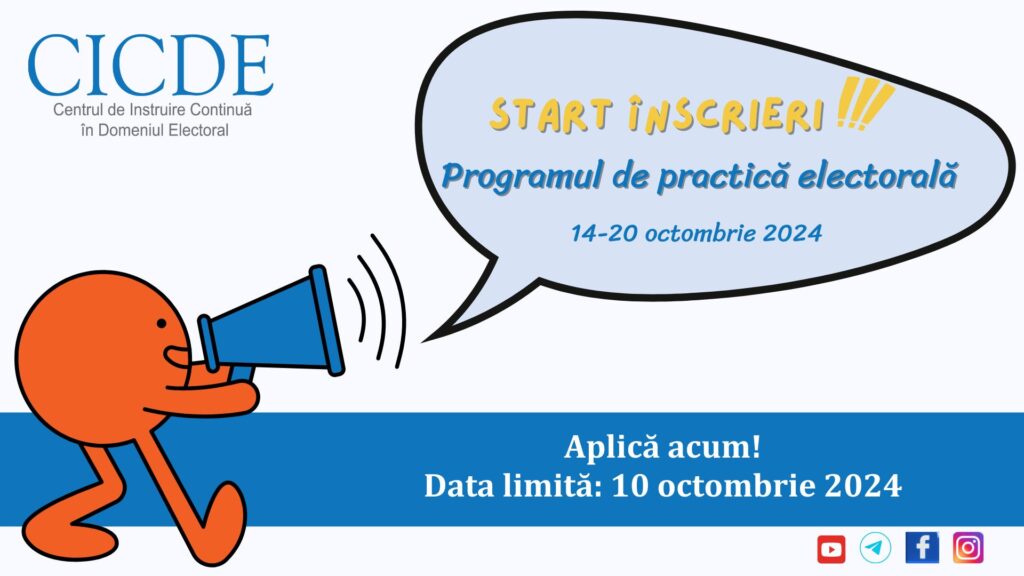 CICDE
Centrul de Instruire Continuă în Domeniul Electoral

START ÎNSCRIERI !!!
Programul de practică electorală
14-20 octombrie 2024

Aplică acum!
Data limită: 10 octombrie 2024